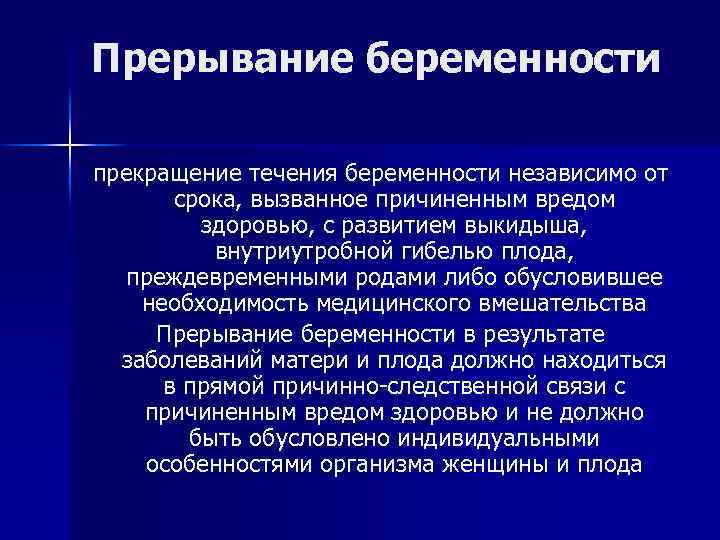 Прерывание беременности

прекращение течения беременности независимо от срока, вызванное причиненным вредом здоровью, с развитием выкидыша, внутриутробной гибелью плода, преждевременными родами либо обусловившее необходимость медицинского вмешательства

Прерывание беременности в результате заболеваний матери и плода должно находиться в прямой причинно-следственной связи с причиненным вредом здоровью и не должно быть обусловлено индивидуальными особенностями организма женщины и плода